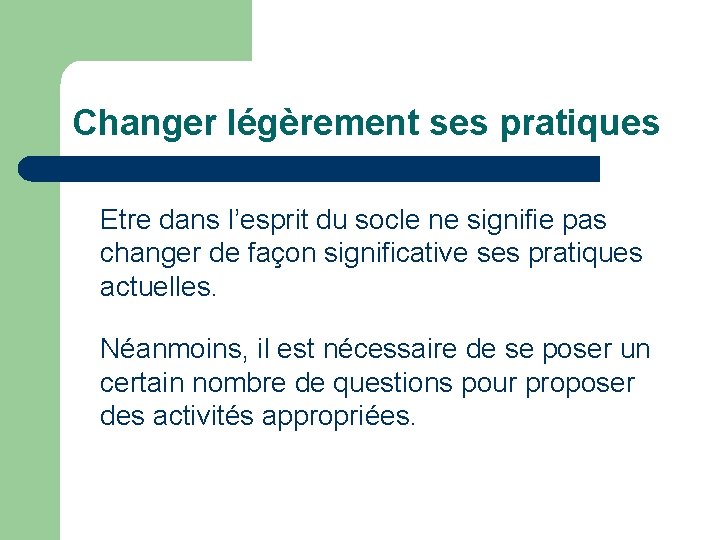 Changer légèrement ses pratiques

Etre dans l’esprit du socle ne signifie pas changer de façon significative ses pratiques actuelles.

Néanmoins, il est nécessaire de se poser un certain nombre de questions pour proposer des activités appropriées.